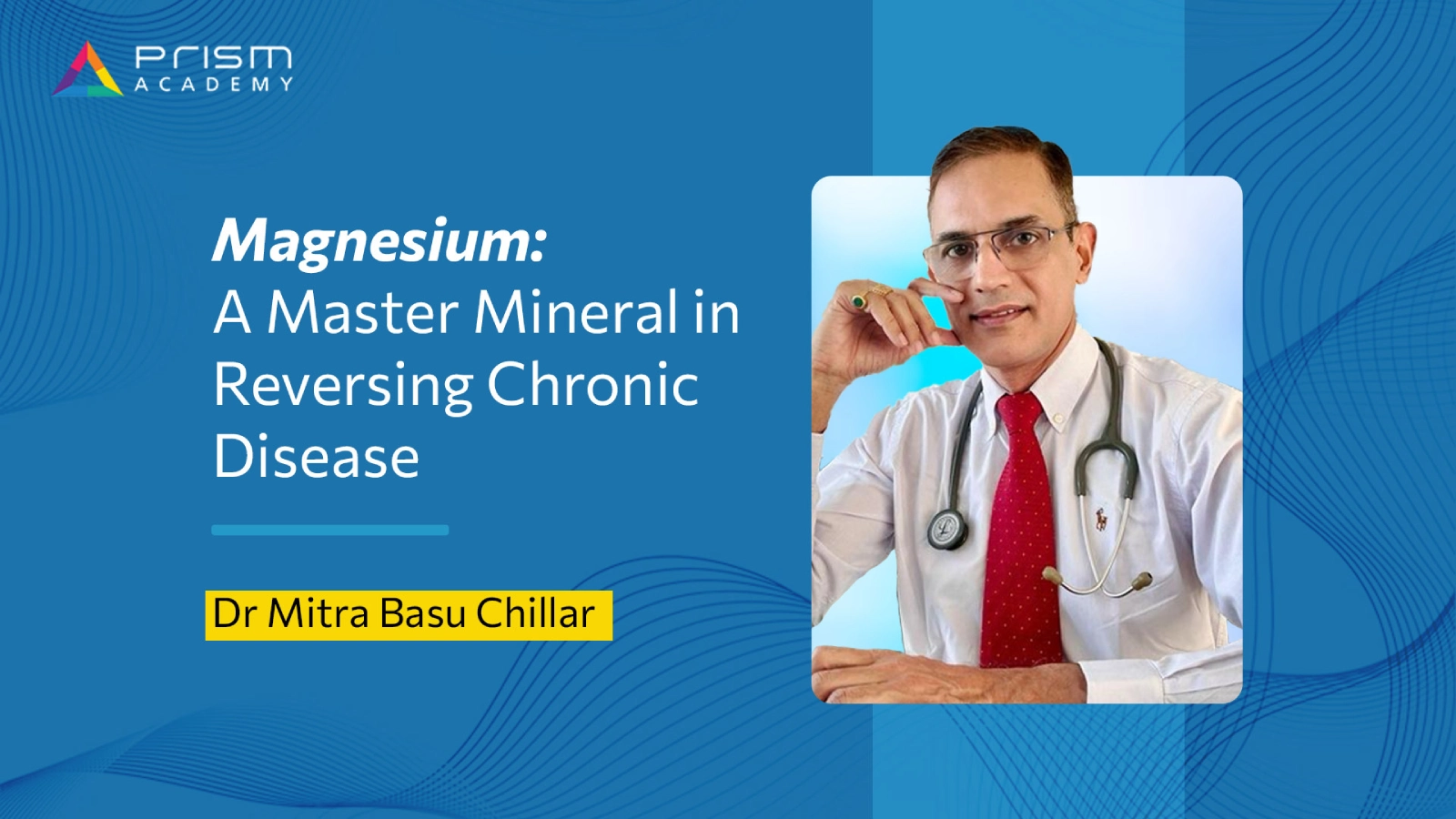 PRISM
ACADEMY

Magnesium:
A Master Mineral in Reversing Chronic Disease

Dr Mitra Basu Chillar